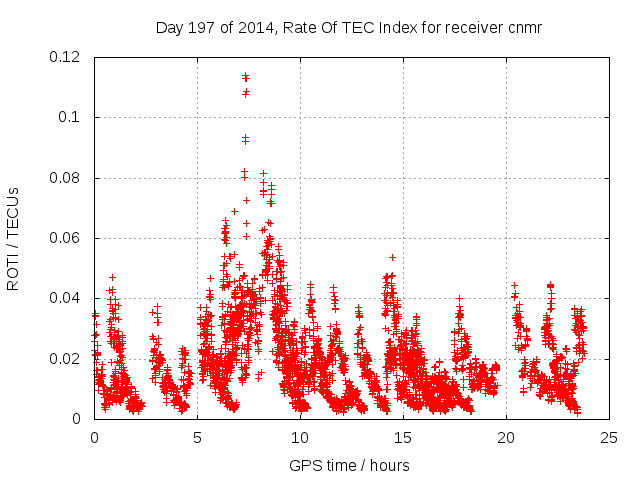 Day 197 of 2014, Rate Of TEC Index for receiver cnmr

ROTI / TECUs

0.12
0.1
0.08
0.06
0.04
0.02
0

0 5 10 15 20 25

GPS time / hours